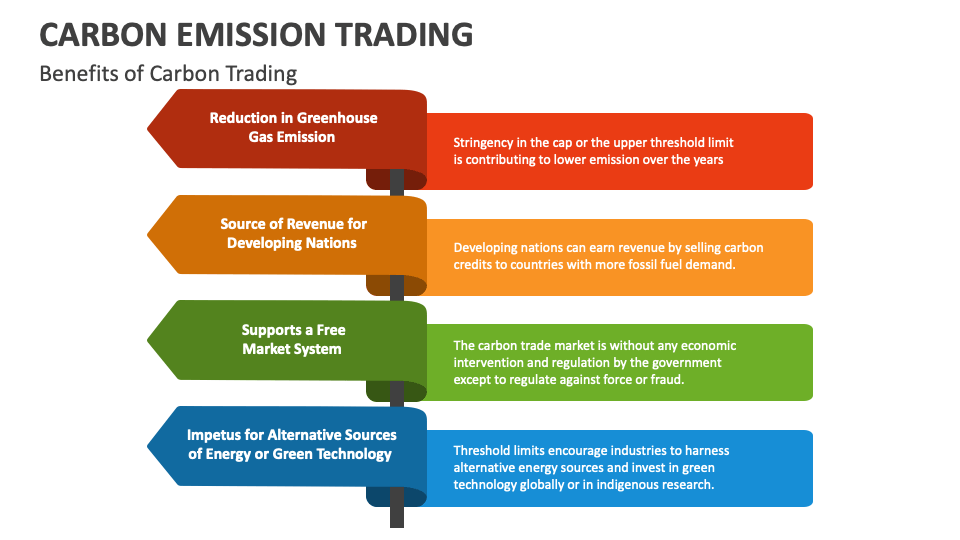 CARBON EMISSION TRADING

Benefits of Carbon Trading

Reduction in Greenhouse Gas Emission

Stringency in the cap or the upper threshold limit is contributing to lower emission over the years

Source of Revenue for Developing Nations

Developing nations can earn revenue by selling carbon credits to countries with more fossil fuel demand.

Supports a Free Market System

The carbon trade market is without any economic intervention and regulation by the government except to regulate against force or fraud.

Impetus for Alternative Sources of Energy or Green Technology

Threshold limits encourage industries to harness alternative energy sources and invest in green technology globally or in indigenous research.